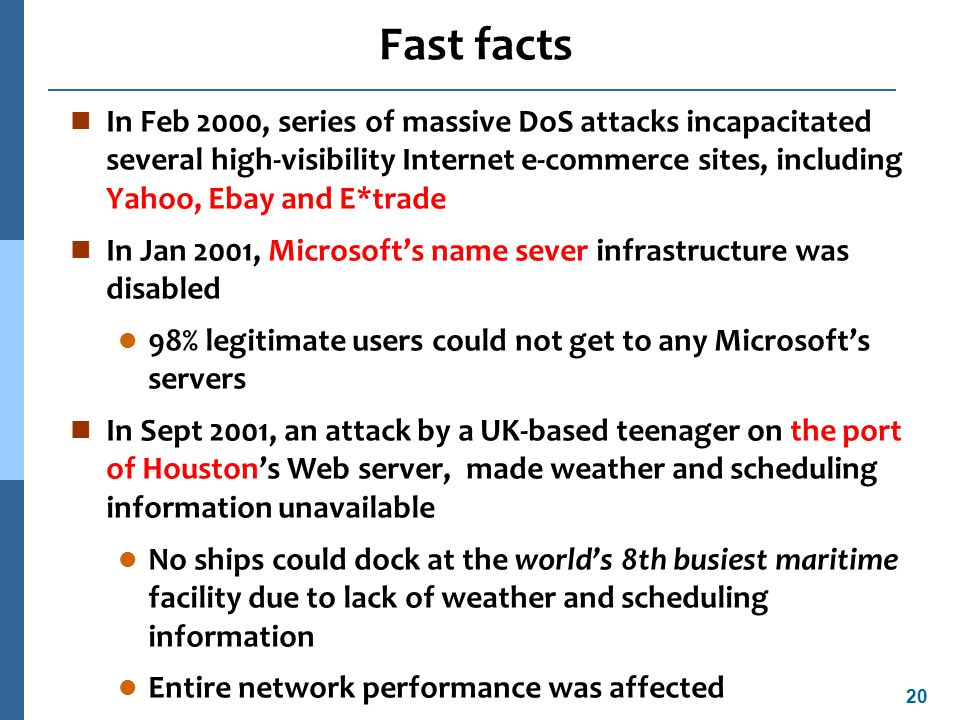 Fast facts

In Feb 2000, series of massive DoS attacks incapacitated several high-visibility Internet e-commerce sites, including Yahoo, Ebay and E*trade

In Jan 2001, Microsoft's name sever infrastructure was disabled

98% legitimate users could not get to any Microsoft's servers

In Sept 2001, an attack by a UK-based teenager on the port of Houston's Web server, made weather and scheduling information unavailable

No ships could dock at the world's 8th busiest maritime facility due to lack of weather and scheduling information

Entire network performance was affected

20